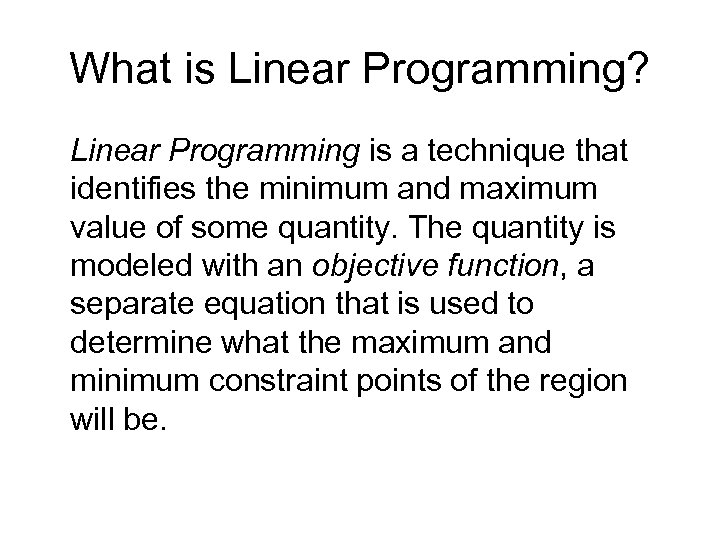 What is Linear Programming?

Linear Programming is a technique that identifies the minimum and maximum value of some quantity. The quantity is modeled with an objective function, a separate equation that is used to determine what the maximum and minimum constraint points of the region will be.